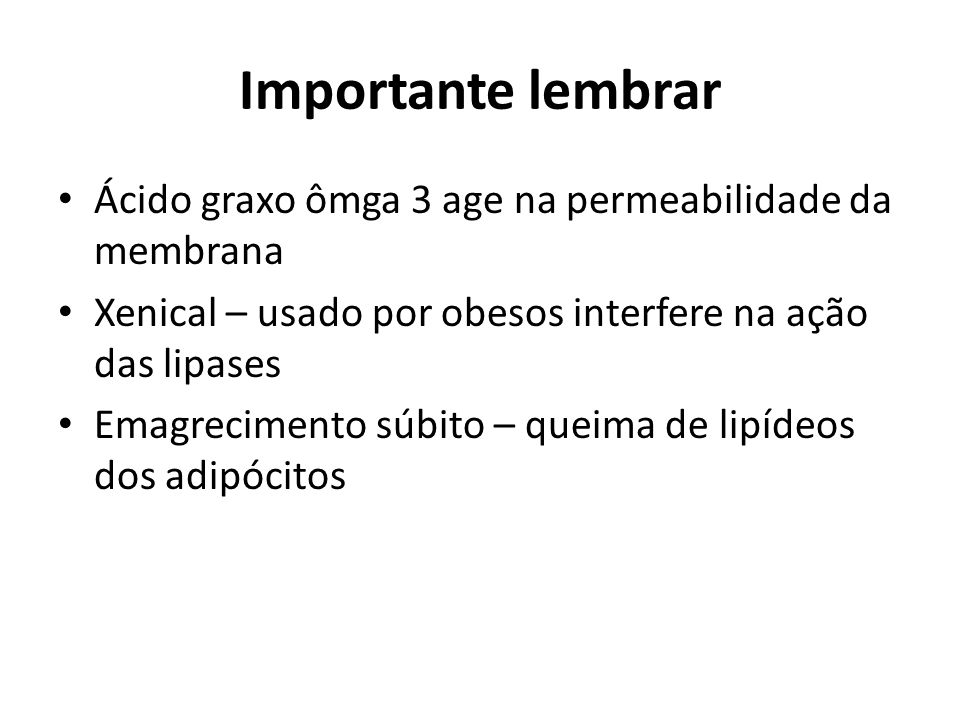 Importante lembrar

• Ácido graxo ômga 3 age na permeabilidade da membrana
• Xenical – usado por obesos interfere na ação das lipases
• Emagrecimento súbito – queima de lipídeos dos adipócitos